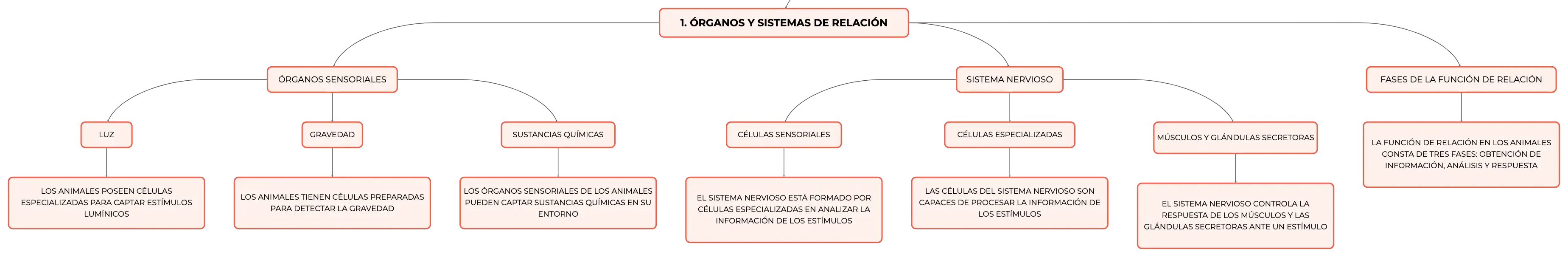 1. ÓRGANOS Y SISTEMAS DE RELACIÓN

ÓRGANOS SENSORIALES

LUZ

LOS ANIMALES POSEEN CÉLULAS ESPECIALIZADAS PARA CAPTAR ESTÍMULOS LUMÍNICOS

GRAVEDAD

LOS ANIMALES TIENEN CÉLULAS PREPARADAS PARA DETECTAR LA GRAVEDAD

SUSTANCIAS QUÍMICAS

LOS ÓRGANOS SENSORIALES DE LOS ANIMALES PUEDEN CAPTAR SUSTANCIAS QUÍMICAS EN SU ENTORNO

SISTEMA NERVIOSO

CÉLULAS SENSORIALES

EL SISTEMA NERVIOSO ESTÁ FORMADO POR CÉLULAS ESPECIALIZADAS EN ANALIZAR LA INFORMACIÓN DE LOS ESTÍMULOS

CÉLULAS ESPECIALIZADAS

LAS CÉLULAS DEL SISTEMA NERVIOSO SON CAPACES DE PROCESAR LA INFORMACIÓN DE LOS ESTÍMULOS

MÚSCULOS Y GLÁNDULAS SECRETORAS

EL SISTEMA NERVIOSO CONTROLA LA RESPUESTA DE LOS MÚSCULOS Y LAS GLÁNDULAS SECRETORAS ANTE UN ESTÍMULO

FASES DE LA FUNCIÓN DE RELACIÓN

LA FUNCIÓN DE RELACIÓN EN LOS ANIMALES CONSTA DE TRES FASES: OBTENCIÓN DE INFORMACIÓN, ANÁLISIS Y RESPUESTA